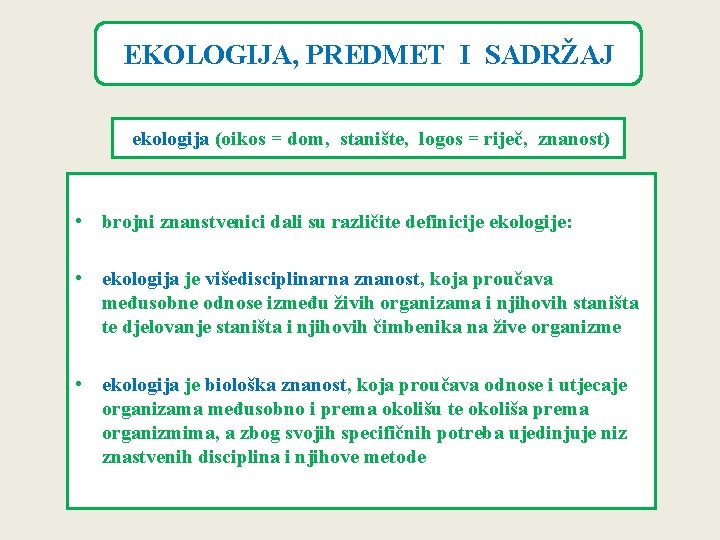 EKOLOGIJA, PREDMET I SADRŽAJ

ekologija (oikos = dom, stanište, logos = riječ, znanost)

• brojni znanstvenici dali su različite definicije ekologije:

• ekologija je višedisciplinarna znanost, koja proučava međusobne odnose između živih organizama i njihovih staništa te djelovanje staništa i njihovih čimbenika na žive organizme

• ekologija je biološka znanost, koja proučava odnose i utjecaje organizama međusobno i prema okolišu te okoliša prema organizmima, a zbog svojih specifičnih potreba ujedinjuje niz znastvenih disciplina i njihove metode